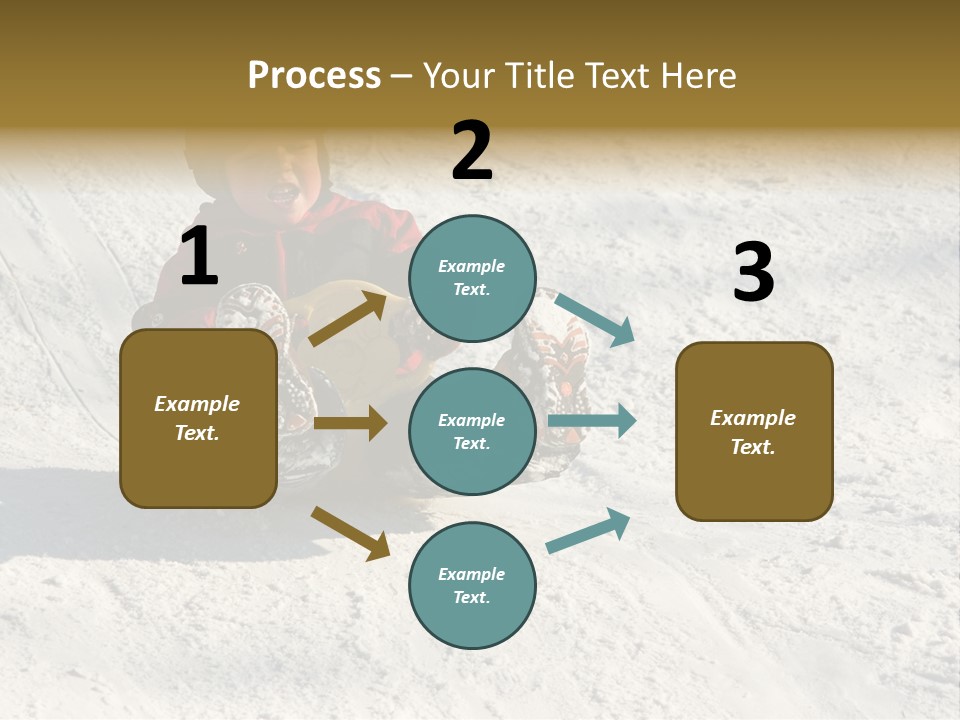 Process – Your Title Text Here

1

Example Text.

2

Example Text.

Example Text.

Example Text.

3

Example Text.